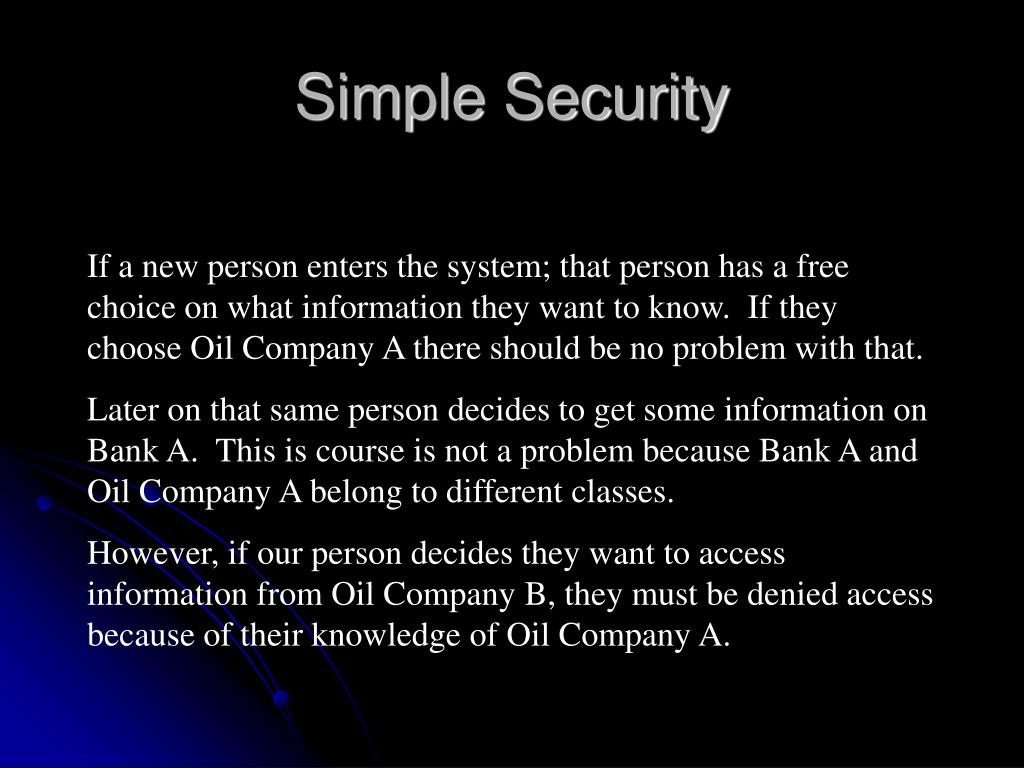 Simple Security

If a new person enters the system; that person has a free choice on what information they want to know. If they choose Oil Company A there should be no problem with that.

Later on that same person decides to get some information on Bank A. This is course is not a problem because Bank A and Oil Company A belong to different classes.

However, if our person decides they want to access information from Oil Company B, they must be denied access because of their knowledge of Oil Company A.